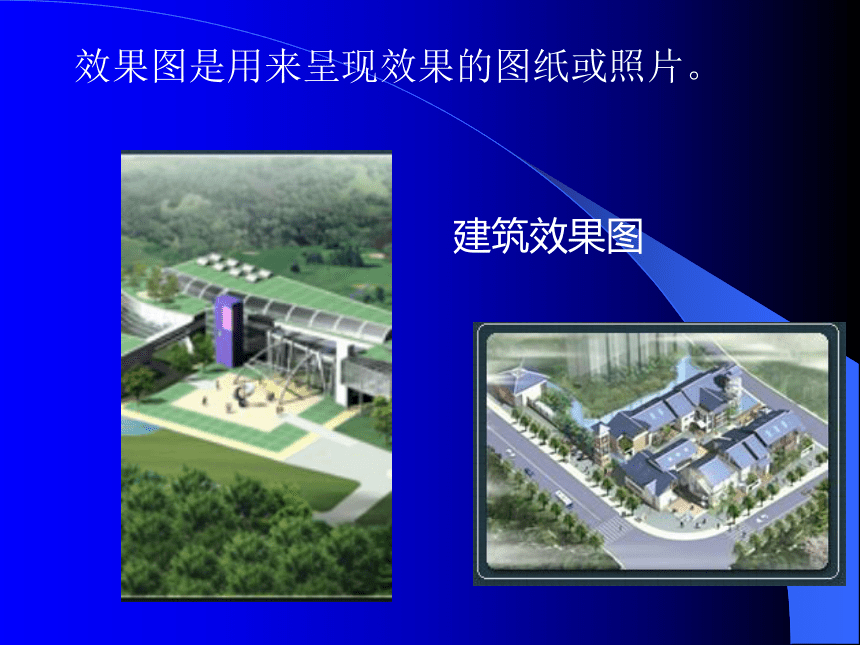 效果图是用来呈现效果的图纸或照片。

建筑效果图